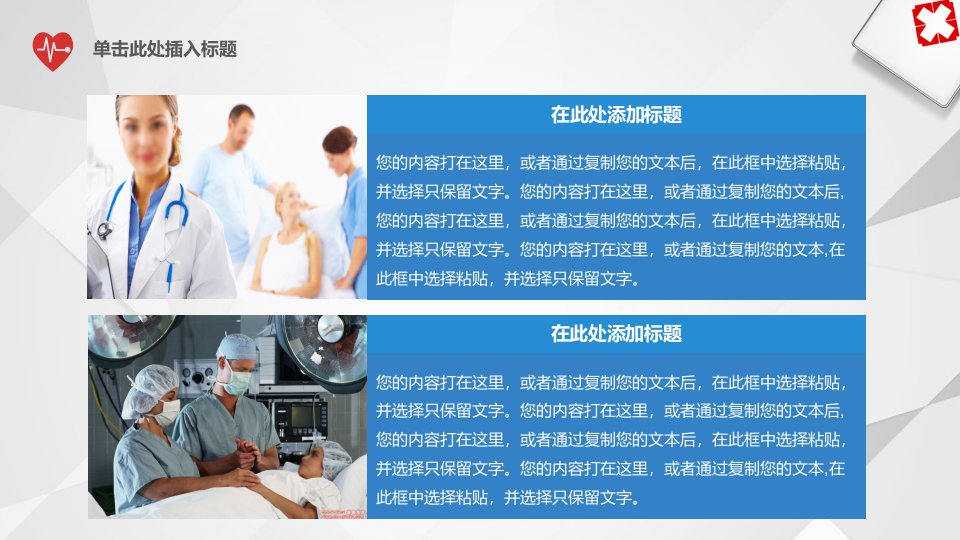 单击此处插入标题

在此处添加标题

您的内容打在这里，或者通过复制您的文本后，在此框中选择粘贴，并选择只保留文字。您的内容打在这里，或者通过复制您的文本后，您的内容打在这里，或者通过复制您的文本后，在此框中选择粘贴，并选择只保留文字。您的内容打在这里，或者通过复制您的文本,在此框中选择粘贴，并选择只保留文字。

在此处添加标题

您的内容打在这里，或者通过复制您的文本后，在此框中选择粘贴，并选择只保留文字。您的内容打在这里，或者通过复制您的文本后，您的内容打在这里，或者通过复制您的文本后，在此框中选择粘贴，并选择只保留文字。您的内容打在这里，或者通过复制您的文本,在此框中选择粘贴，并选择只保留文字。